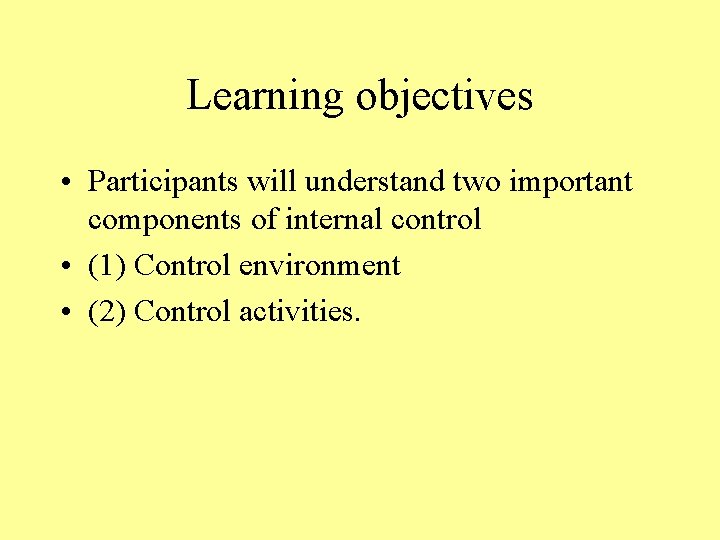 Learning objectives

• Participants will understand two important components of internal control
• (1) Control environment
• (2) Control activities.